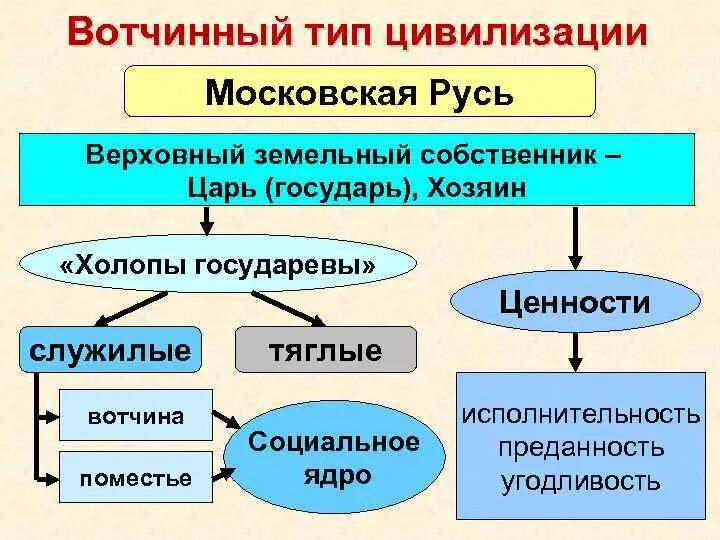 Вотчинный тип цивилизации

Московская Русь

Верховный земельный собственник – Царь (государь), Хозяин

«Холопы государевы»

служилые

тяглые

вотчина

поместье

Социальное ядро

Ценности

исполнительность
преданность
угодливость